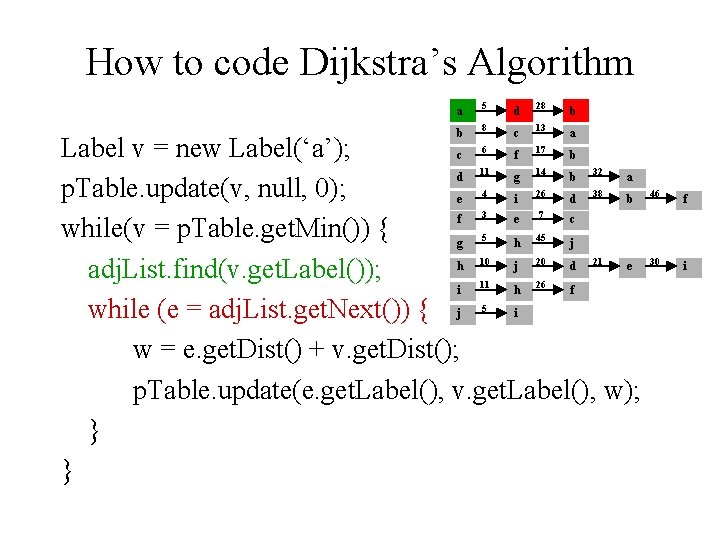 How to code Dijkstra's Algorithm

Label v = new Label('a');
pTable.update(v, null, 0);
while(v = pTable.getMin()) {
adjList.find(v.getLabel());
while (e = adjList.getNext()) {
w = e.getDist() + v.getDist();
pTable.update(e.getLabel(), v.getLabel(), w);
}
}

a 5 d 28 b
b 8 c 13 a
c 6 f 17 b
d 11 g 14 b 32 a
e 4 i 26 d 38 b 46 f
f 3 e 7 c
g 5 h 45 j
h 10 j 20 d 21 e 30 i
i 11 h 26 f
j 5 i